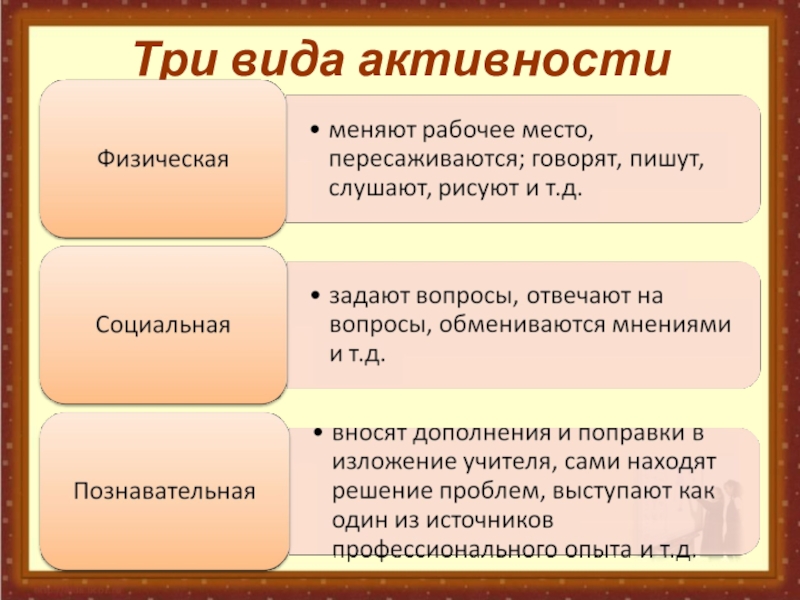 Три вида активности

Физическая

• меняют рабочее место, пересаживаются; говорят, пишут, слушают, рисуют и т.д.

Социальная

• задают вопросы, отвечают на вопросы, обмениваются мнениями и т.д.

Познавательная

• вносят дополнения и поправки в изложение учителя, сами находят решение проблем, выступают как один из источников профессионального опыта и т.д.